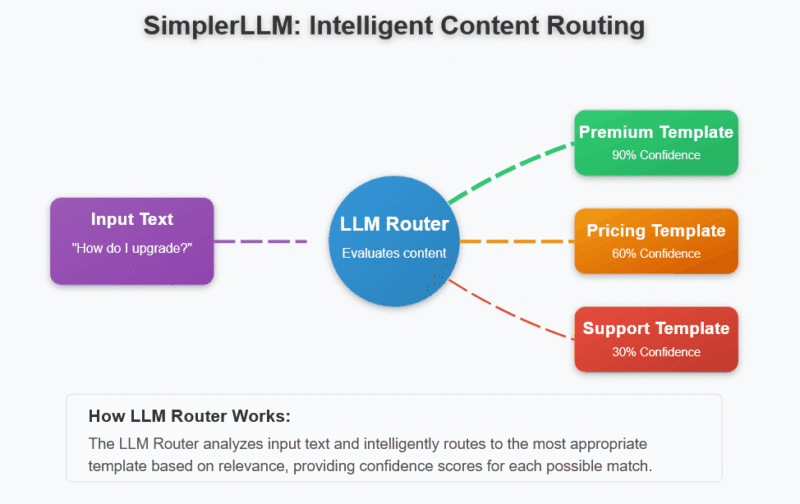 SimplerLLM: Intelligent Content Routing

Input Text
"How do I upgrade?"

LLM Router
Evaluates content

Premium Template
90% Confidence

Pricing Template
60% Confidence

Support Template
30% Confidence

How LLM Router Works:
The LLM Router analyzes input text and intelligently routes to the most appropriate template based on relevance, providing confidence scores for each possible match.